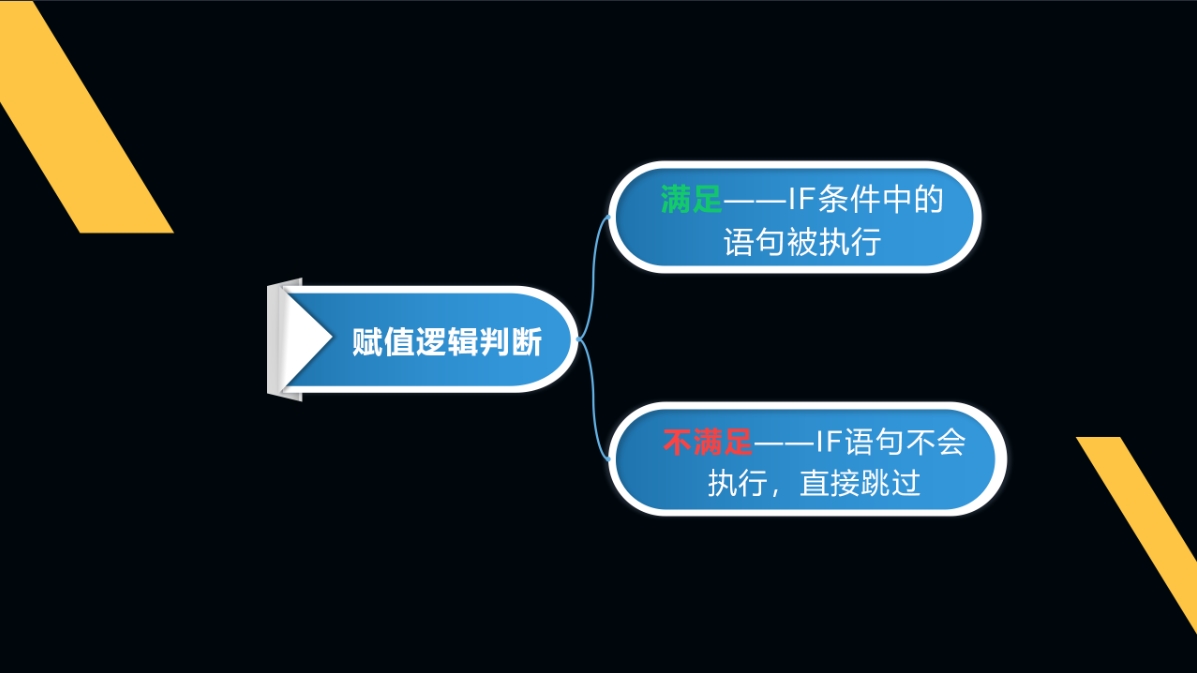 赋值逻辑判断

满足——IF条件中的语句被执行

不满足——IF语句不会执行，直接跳过